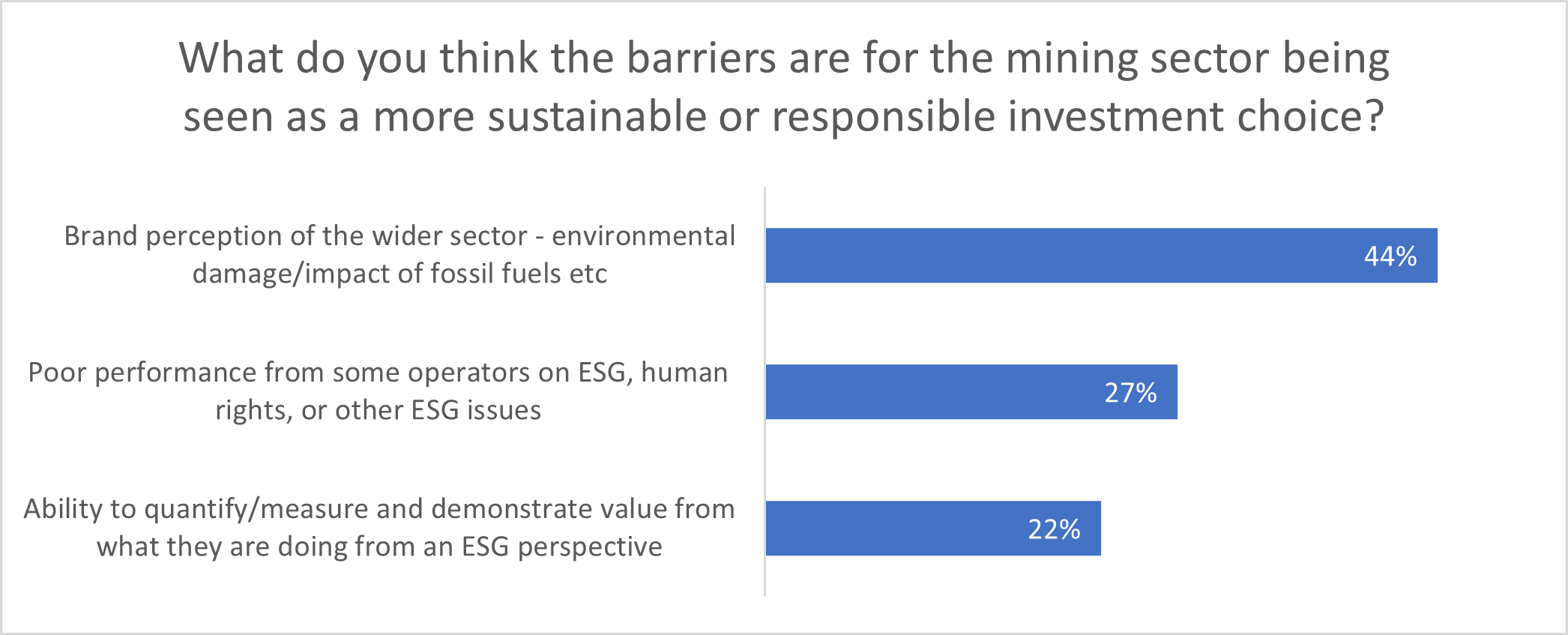 What do you think the barriers are for the mining sector being seen as a more sustainable or responsible investment choice?

Brand perception of the wider sector - environmental damage/impact of fossil fuels etc

44%

Poor performance from some operators on ESG, human rights, or other ESG issues

27%

Ability to quantify/measure and demonstrate value from what they are doing from an ESG perspective

22%